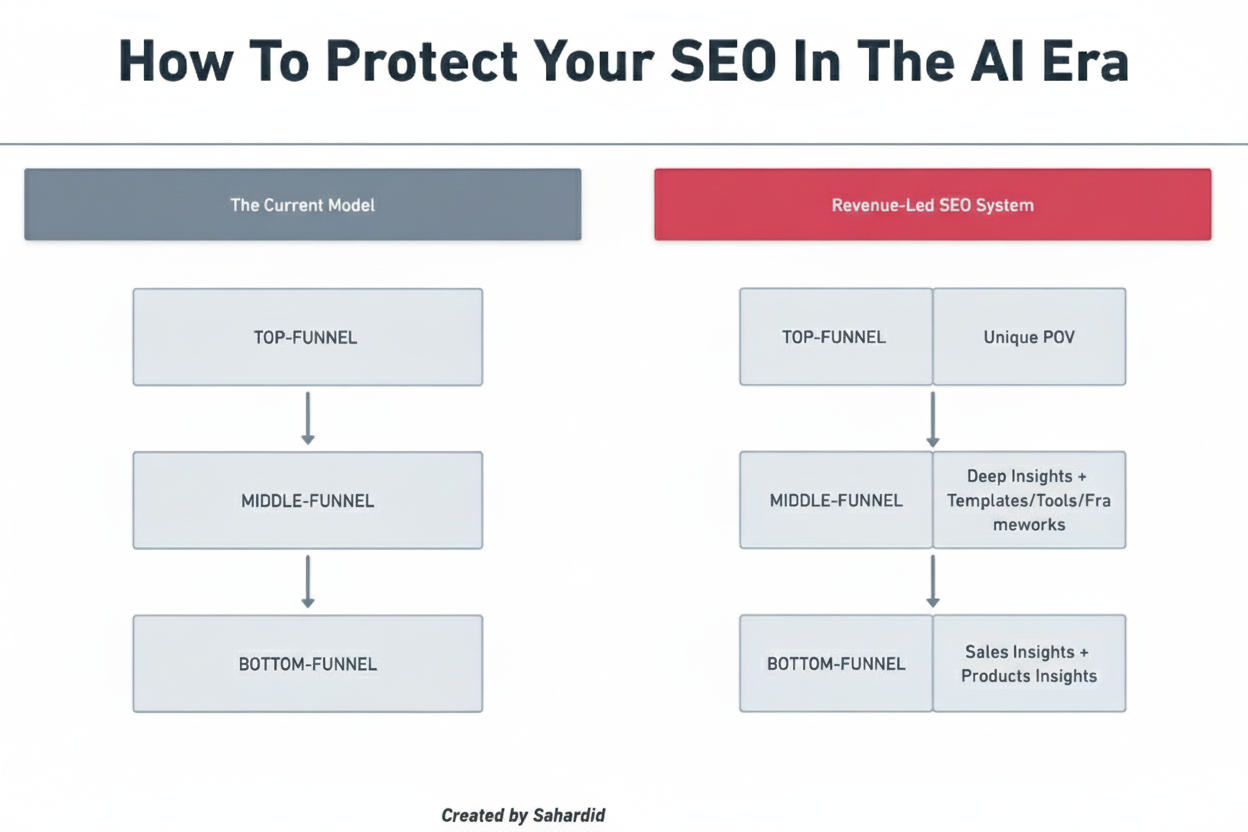 How To Protect Your SEO In The AI Era

The Current Model

TOP-FUNNEL

MIDDLE-FUNNEL

BOTTOM-FUNNEL

Revenue-Led SEO System

TOP-FUNNEL

Unique POV

MIDDLE-FUNNEL

Deep Insights + Templates/Tools/Frameworks

BOTTOM-FUNNEL

Sales Insights + Products Insights

Created by Sahardid